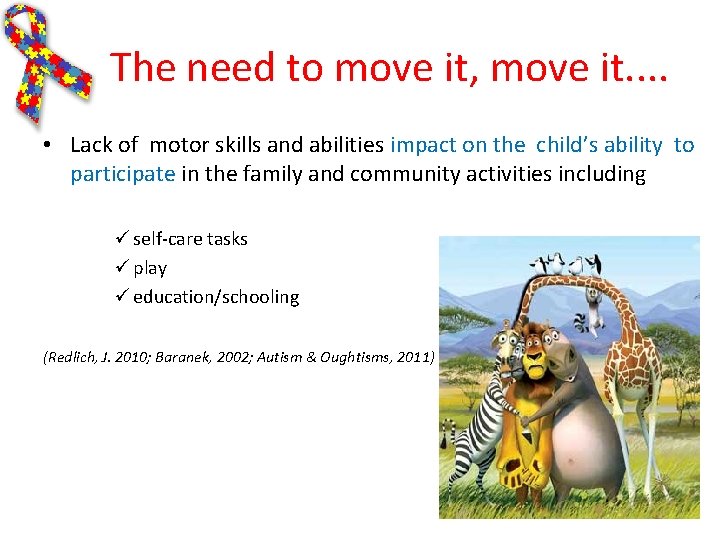 The need to move it, move it....

• Lack of motor skills and abilities impact on the child's ability to participate in the family and community activities including

✓ self-care tasks
✓ play
✓ education/schooling

(Redlich, J. 2010; Baranek, 2002; Autism & Oughtisms, 2011)